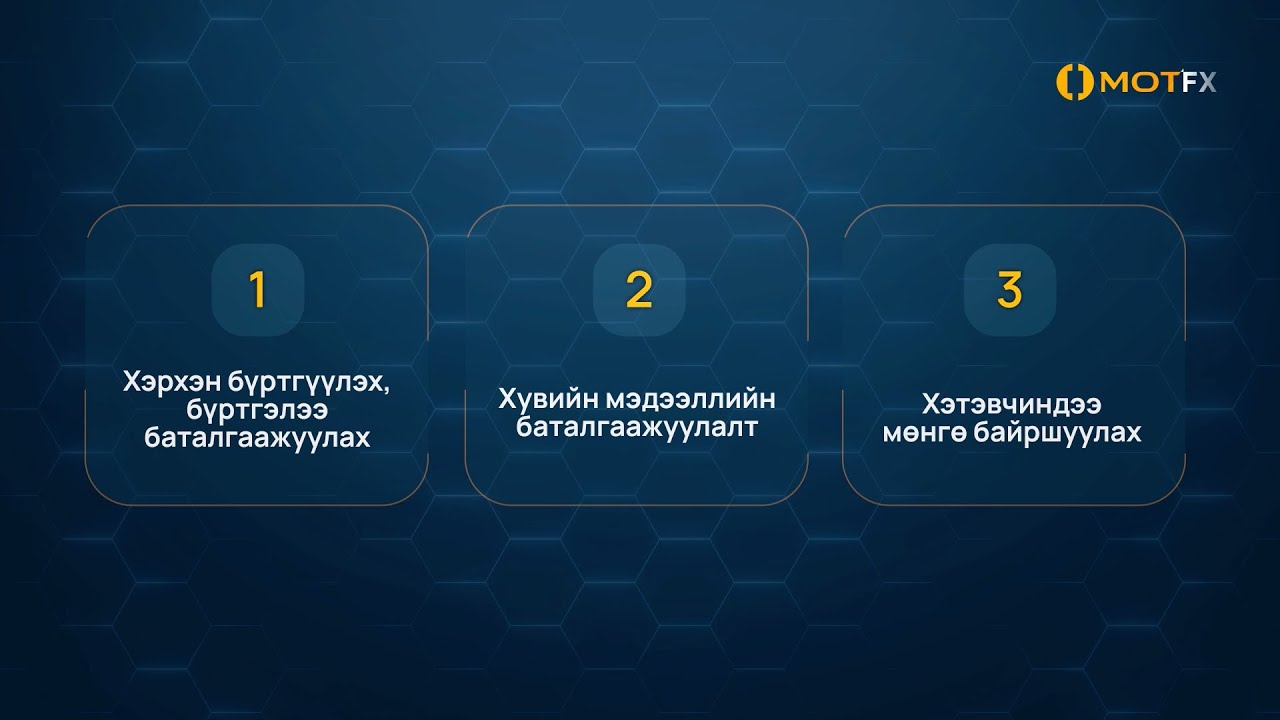 MOTFX

1

Хэрхэн бүртгүүлэх, бүртгэлээ баталгаажуулах

2

Хувийн мэдээллийн баталгаажуулалт

3

Хэтэвчиндээ мөнгө байршуулах